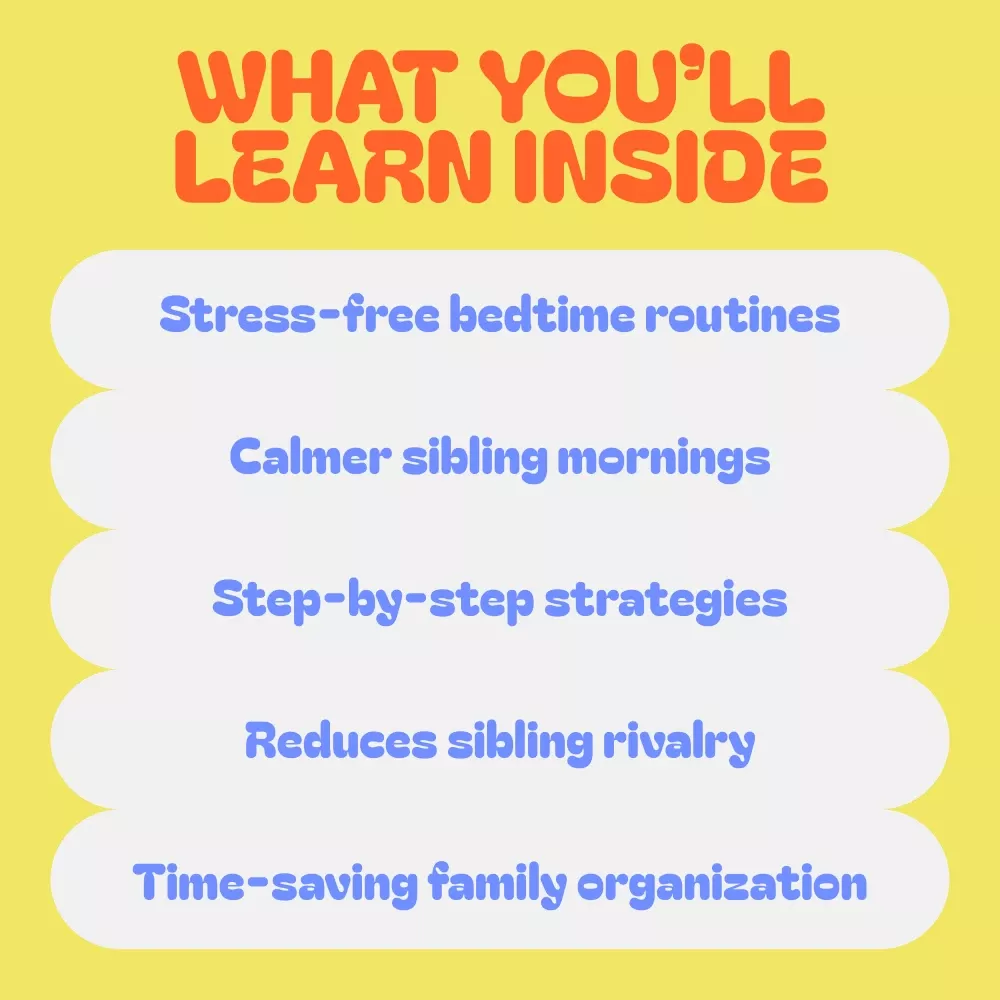 WHAT YOU'LL LEARN INSIDE

Stress-free bedtime routines

Calmer sibling mornings

Step-by-step strategies

Reduces sibling rivalry

Time-saving family organization